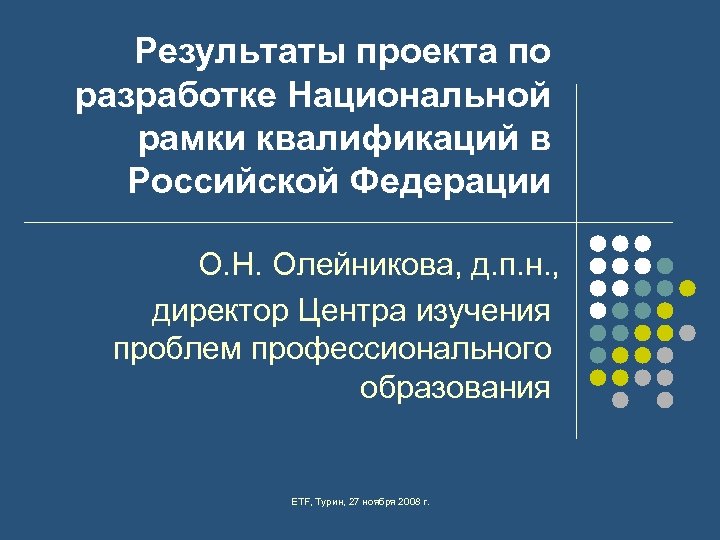 Результаты проекта по разработке Национальной рамки квалификаций в Российской Федерации

О.Н. Олейникова, д.п.н., директор Центра изучения проблем профессионального образования

ETF, Турин, 27 ноября 2008 г.